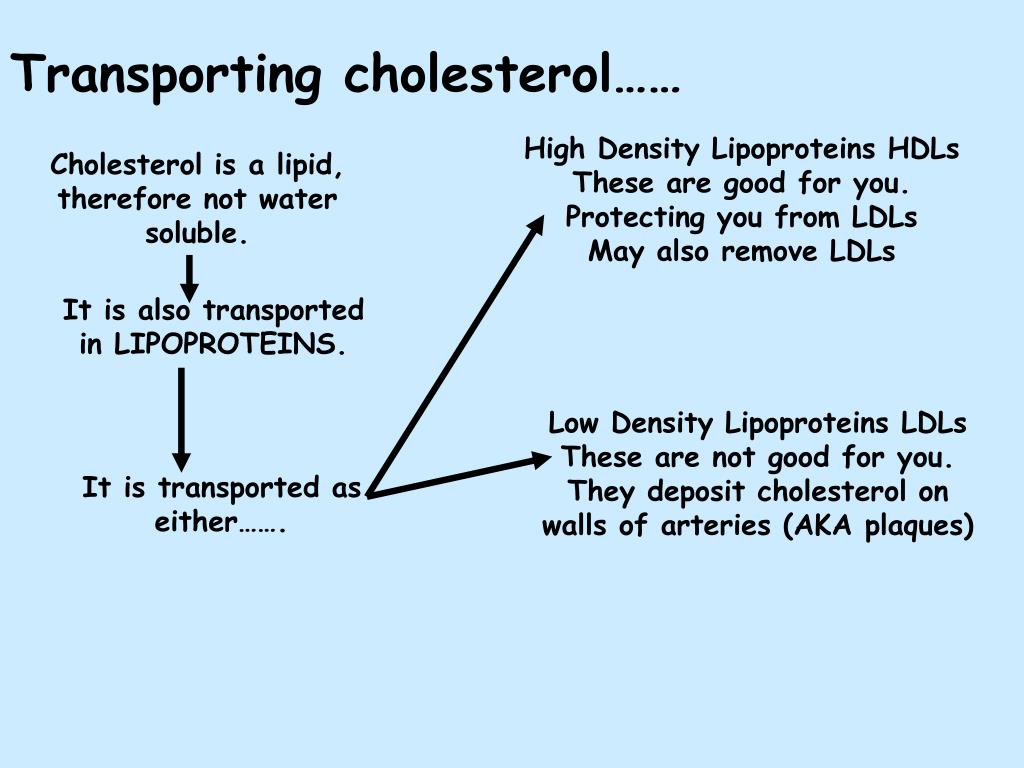 Transporting cholesterol……

Cholesterol is a lipid, therefore not water soluble.

It is also transported in LIPOPROTEINS.

It is transported as either…….

High Density Lipoproteins HDLs
These are good for you.
Protecting you from LDLs
May also remove LDLs

Low Density Lipoproteins LDLs
These are not good for you.
They deposit cholesterol on walls of arteries (AKA plaques)